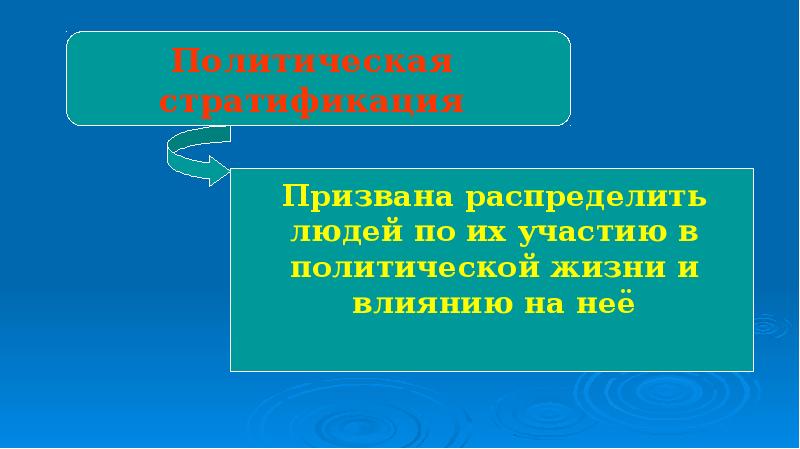 Политическая стратификация

Призвана распределить людей по их участию в политической жизни и влиянию на неё